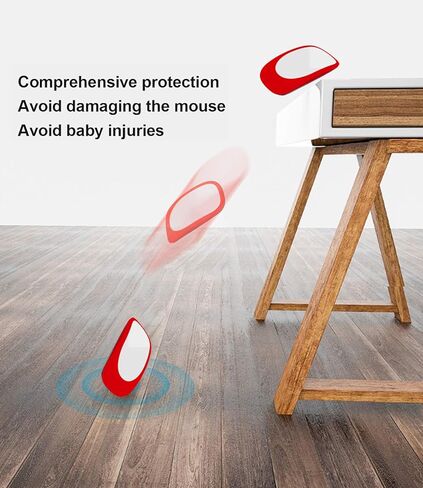 Comprehensive protection
Avoid damaging the mouse
Avoid baby injuries